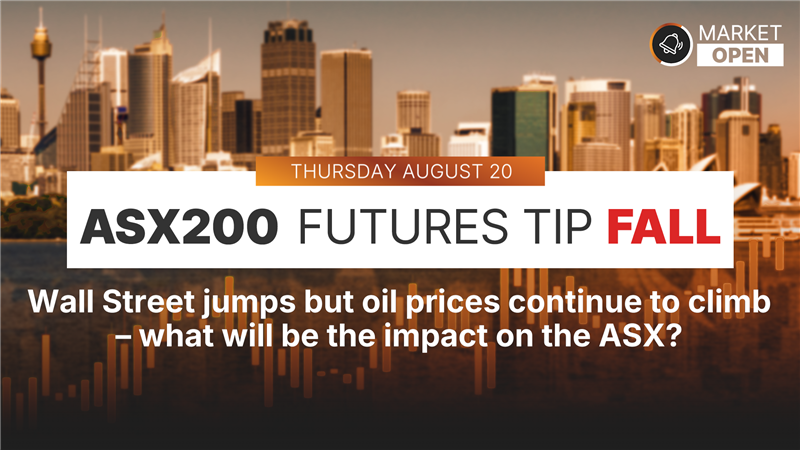 MARKET OPEN

THURSDAY AUGUST 20

ASX200 FUTURES TIP FALL

Wall Street jumps but oil prices continue to climb – what will be the impact on the ASX?